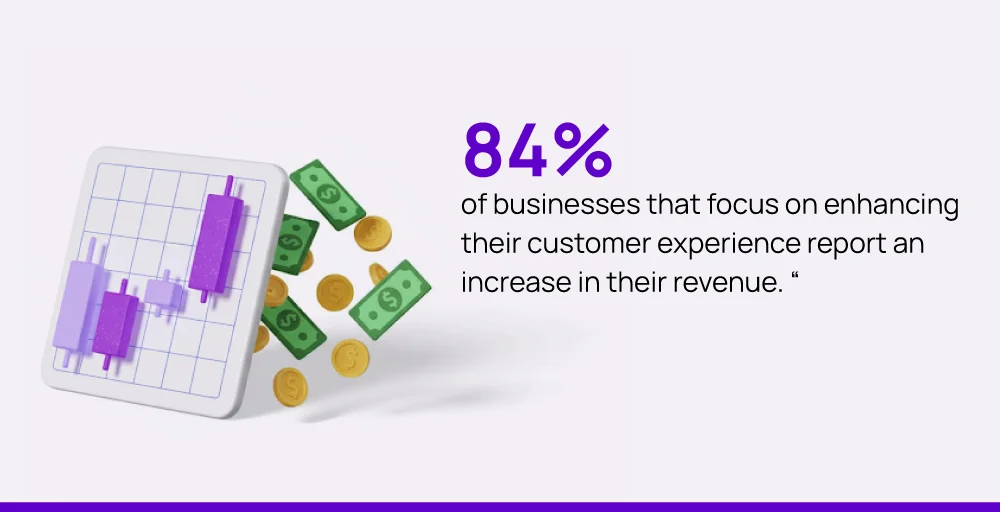 84%

of businesses that focus on enhancing their customer experience report an increase in their revenue. “